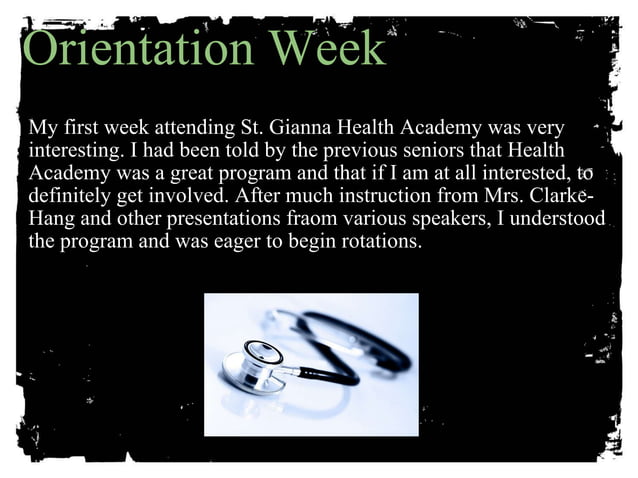 Orientation Week

My first week attending St. Gianna Health Academy was very interesting. I had been told by the previous seniors that Health Academy was a great program and that if I am at all interested, to definitely get involved. After much instruction from Mrs. Clarke-Hang and other presentations fraom various speakers, I understood the program and was eager to begin rotations.